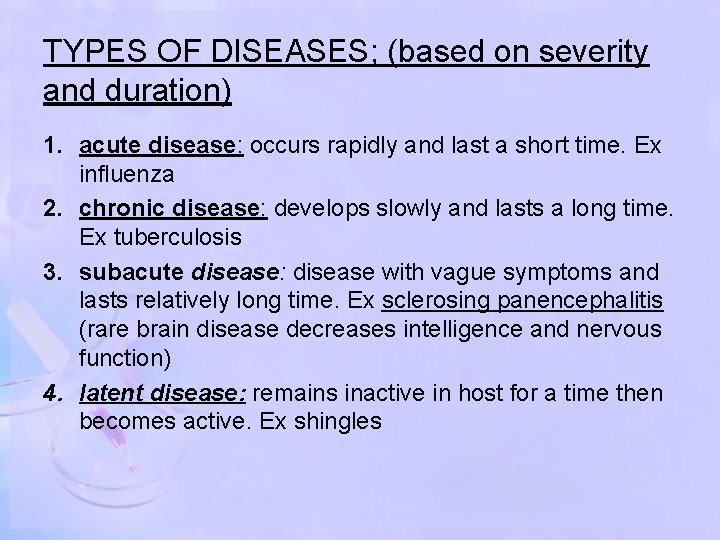 TYPES OF DISEASES; (based on severity and duration)

1. acute disease: occurs rapidly and last a short time. Ex influenza
2. chronic disease: develops slowly and lasts a long time. Ex tuberculosis
3. subacute disease: disease with vague symptoms and lasts relatively long time. Ex sclerosing panencephalitis (rare brain disease decreases intelligence and nervous function)
4. latent disease: remains inactive in host for a time then becomes active. Ex shingles